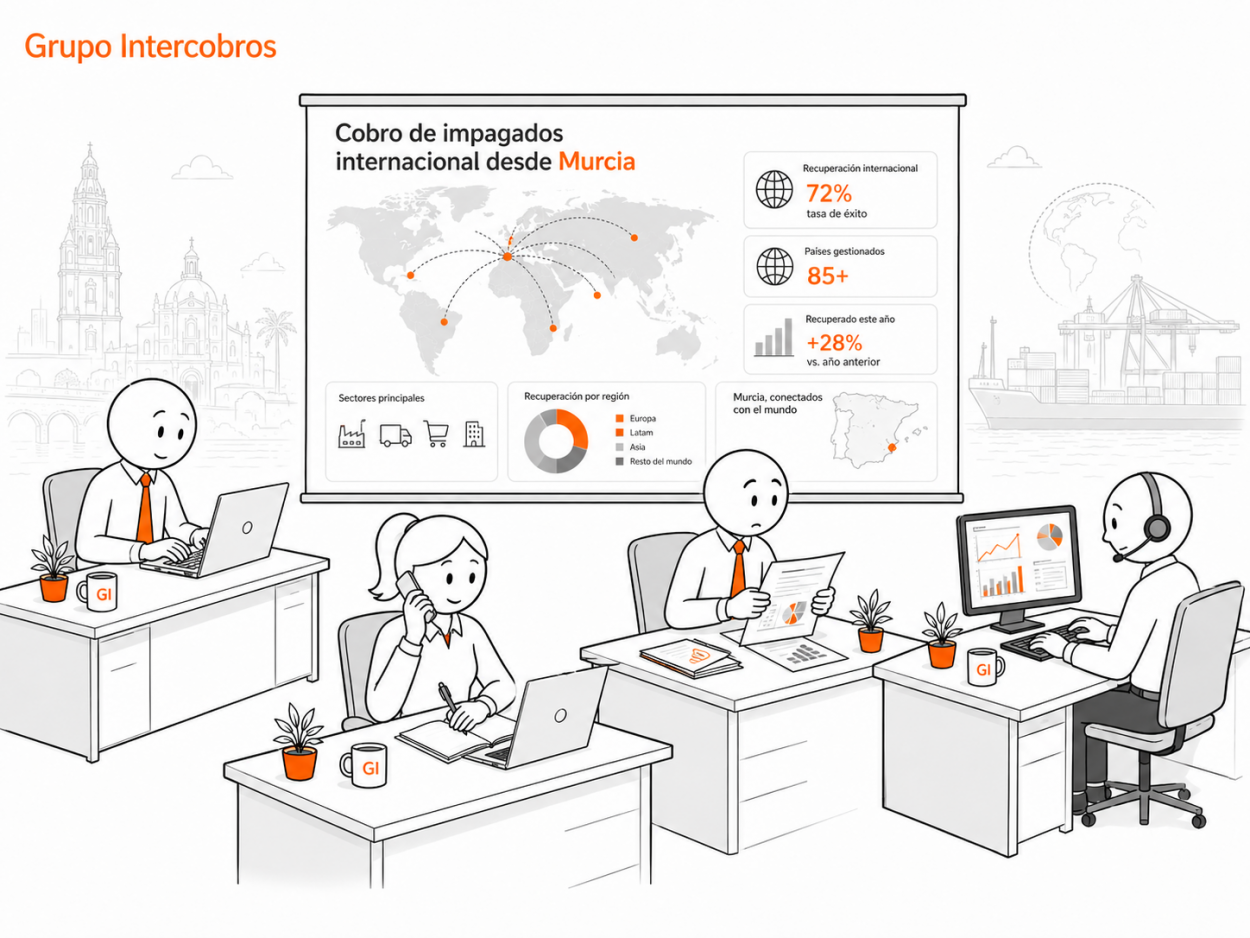 Grupo Intercobros

Cobro de impagados internacional desde Murcia

Recuperación internacional
72%
tasa de éxito

Países gestionados
85+

Recuperado este año
+28%
vs. año anterior

Sectores principales

Recuperación por región
Europa
Latam
Asia
Resto del mundo

Murcia, conectados con el mundo

GI

GI

GI